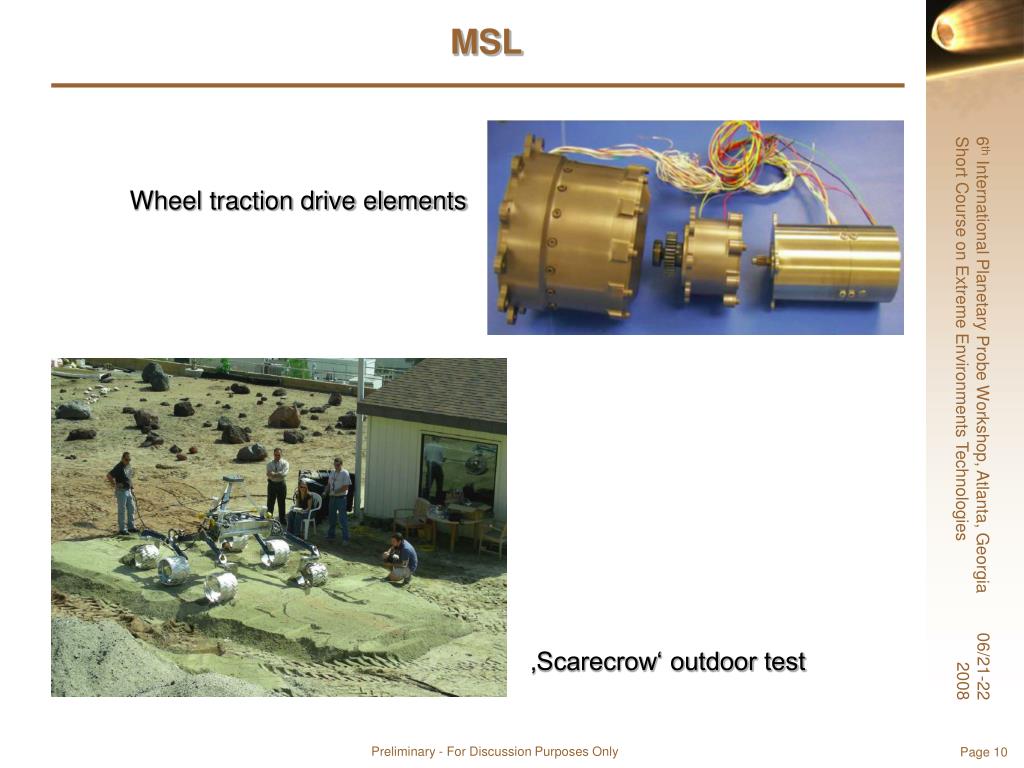 MSL

Wheel traction drive elements

‚Scarecrow‘ outdoor test

6$^{th}$ International Planetary Probe Workshop, Atlanta, Georgia
Short Course on Extreme Environments Technologies

06/21-22
2008

Preliminary - For Discussion Purposes Only

Page 10